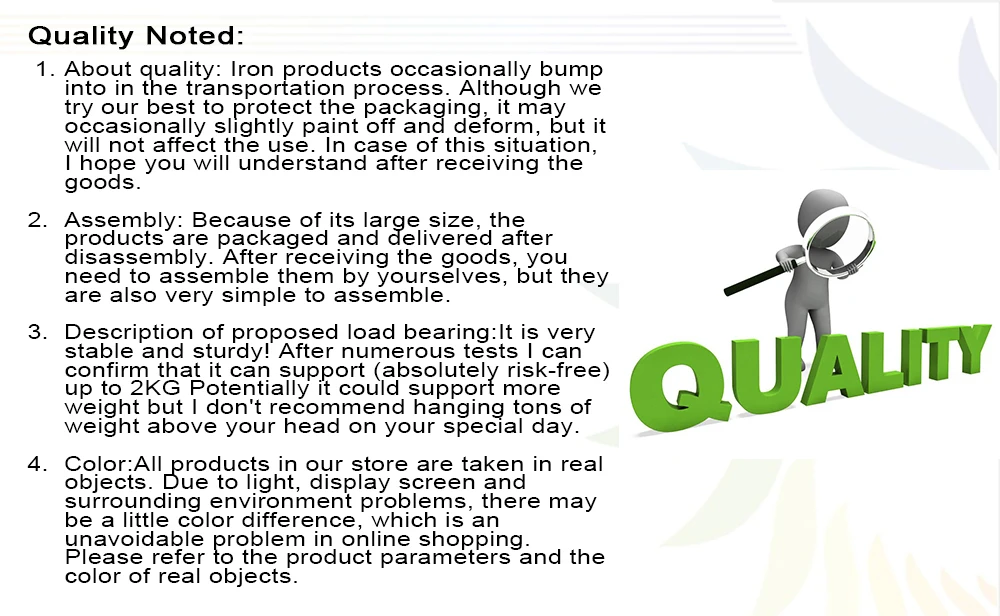 Quality Noted:

1. About quality: Iron products occasionally bump into in the transportation process. Although we try our best to protect the packaging, it may occasionally slightly paint off and deform, but it will not affect the use. In case of this situation, I hope you will understand after receiving the goods.

2. Assembly: Because of its large size, the products are packaged and delivered after disassembly. After receiving the goods, you need to assemble them by yourselves, but they are also very simple to assemble.

3. Description of proposed load bearing:It is very stable and sturdy! After numerous tests I can confirm that it can support (absolutely risk-free) up to 2KG Potentially it could support more weight but I don't recommend hanging tons of weight above your head on your special day.

4. Color:All products in our store are taken in real objects. Due to light, display screen and surrounding environment problems, there may be a little color difference, which is an unavoidable problem in online shopping. Please refer to the product parameters and the color of real objects.

QUALITY